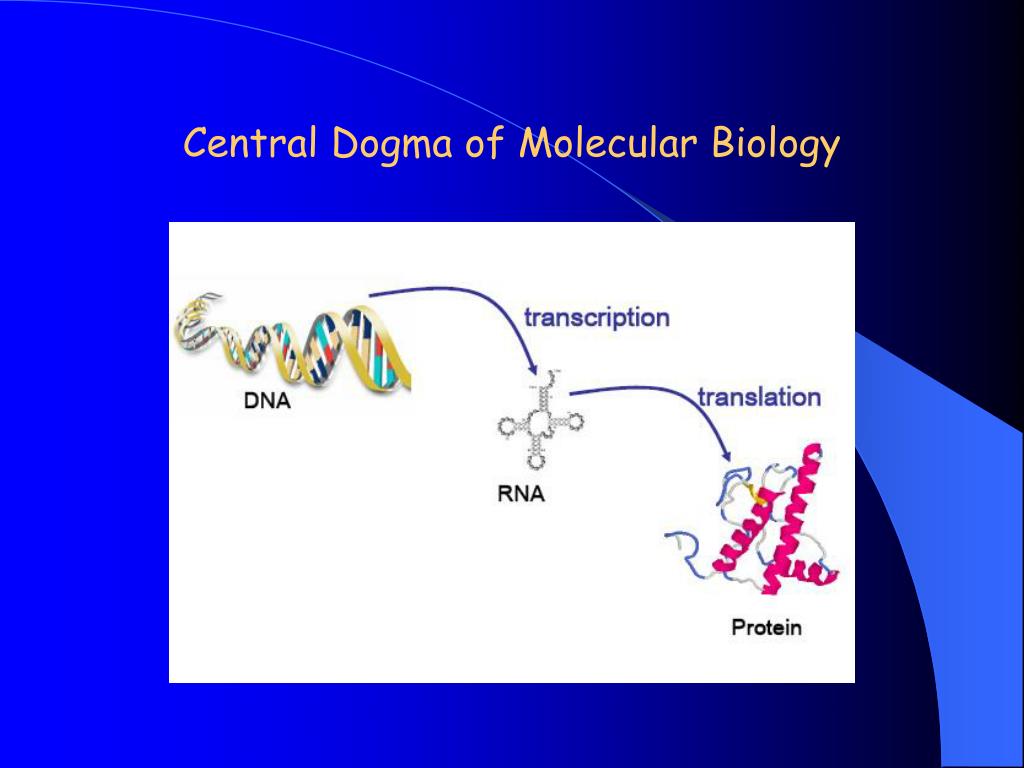 Central Dogma of Molecular Biology

transcription

DNA

translation

RNA

Protein